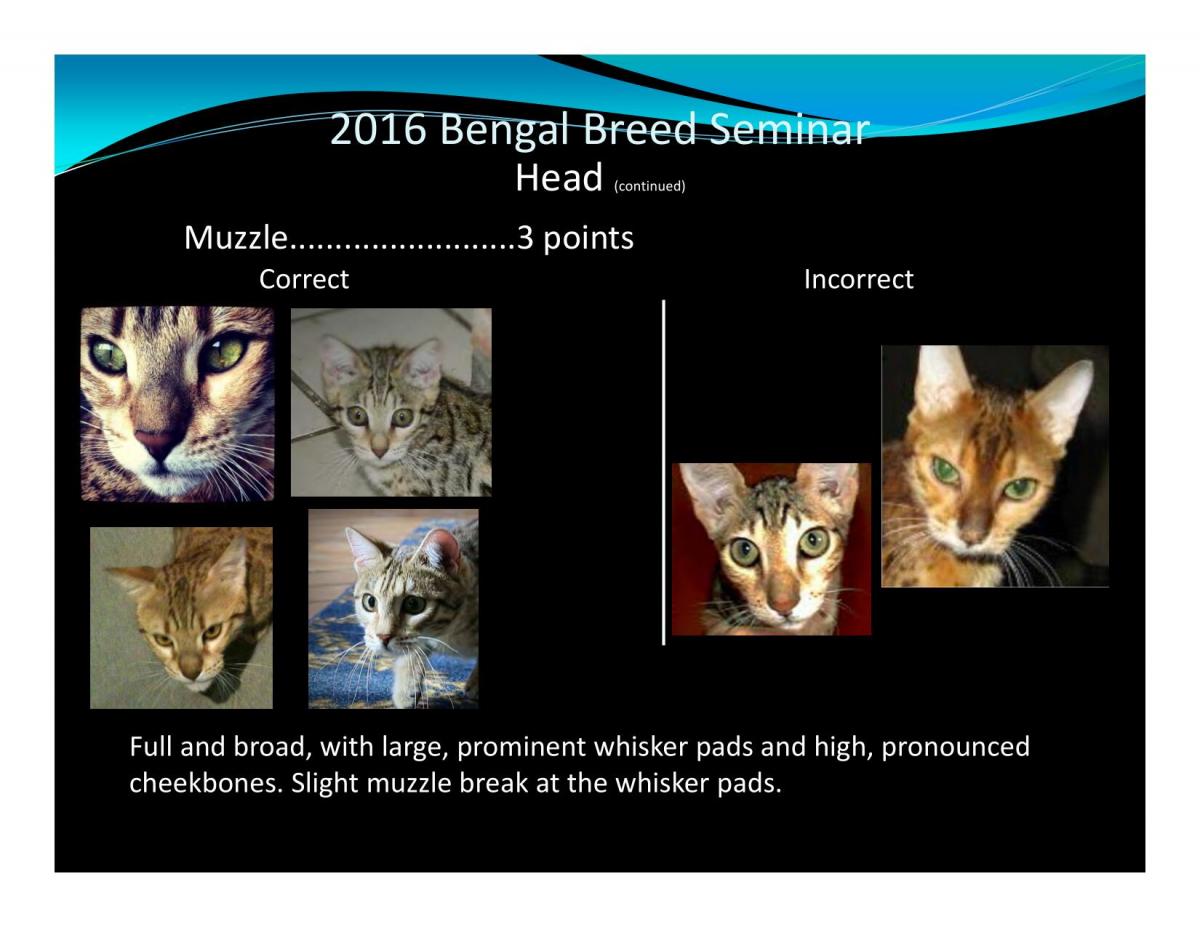 2016 Bengal Breed Seminar
Head (continued)

Muzzle........................3 points

Correct

Incorrect

Full and broad, with large, prominent whisker pads and high, pronounced cheekbones. Slight muzzle break at the whisker pads.